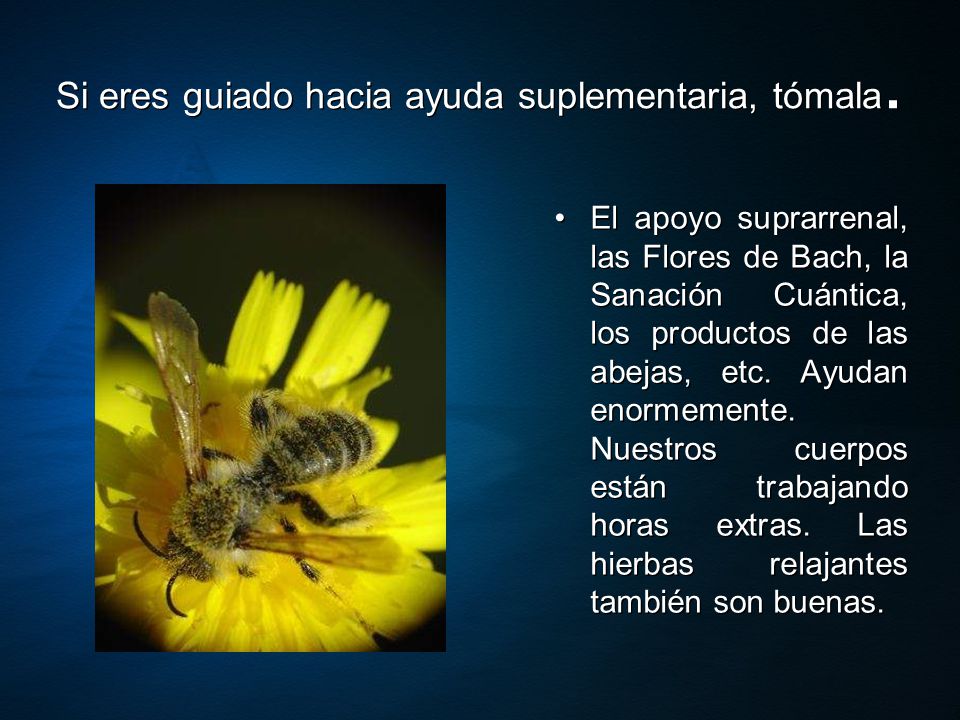 Si eres guiado hacia ayuda suplementaria, tómala.

• El apoyo suprarrenal, las Flores de Bach, la Sanación Cuántica, los productos de las abejas, etc. Ayudan enormemente. Nuestros cuerpos están trabajando horas extras. Las hierbas relajantes también son buenas.